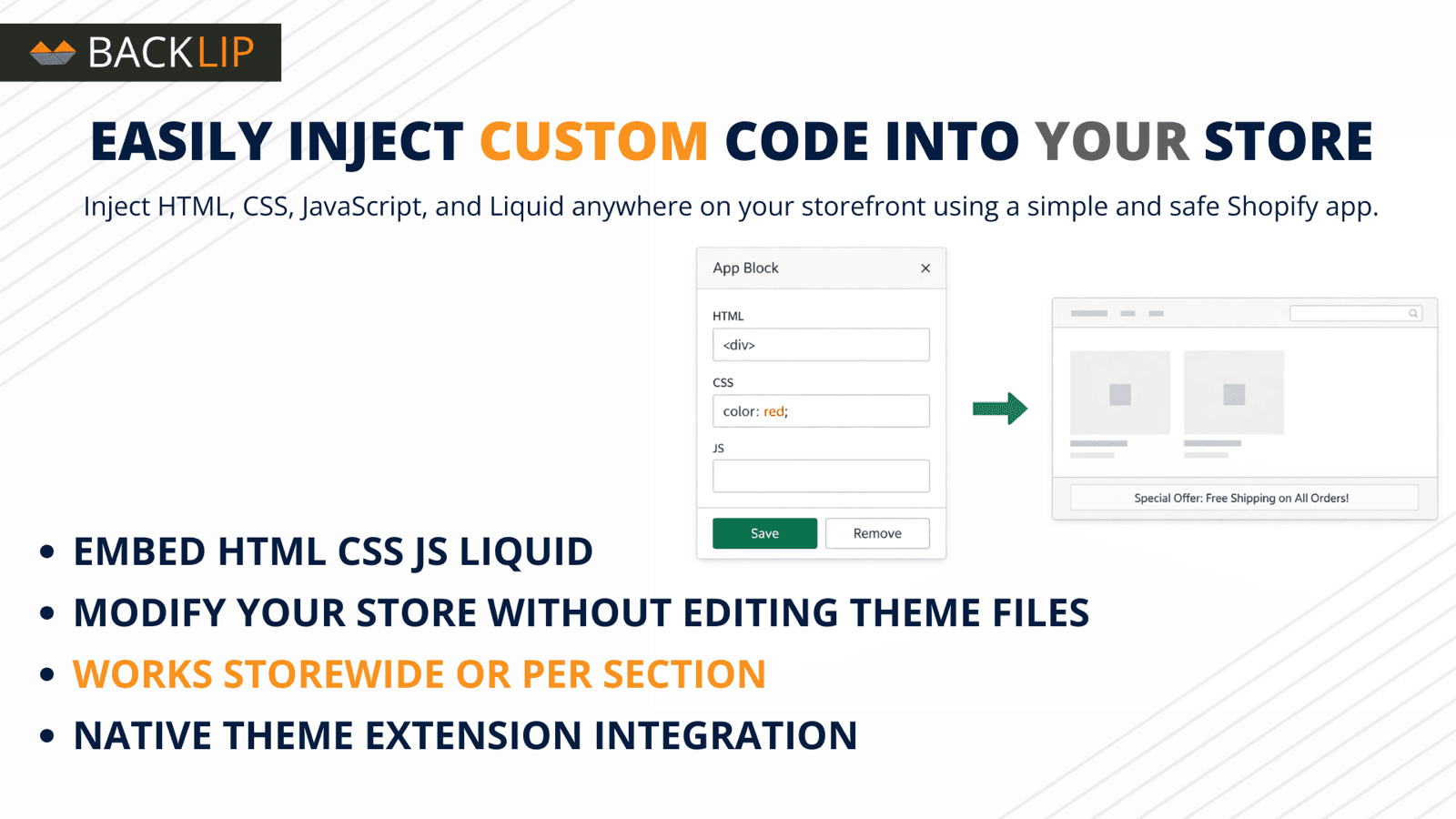 BACKLIP

EASILY INJECT CUSTOM CODE INTO YOUR STORE

Inject HTML, CSS, JavaScript, and Liquid anywhere on your storefront using a simple and safe Shopify app.

App Block ×

HTML
<div>

CSS
color: red;

JS

Save Remove

Special Offer: Free Shipping on All Orders!

• EMBED HTML CSS JS LIQUID
• MODIFY YOUR STORE WITHOUT EDITING THEME FILES
• WORKS STOREWIDE OR PER SECTION
• NATIVE THEME EXTENSION INTEGRATION